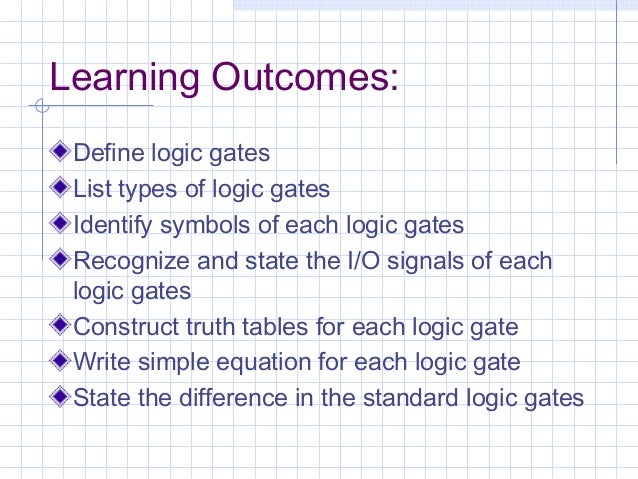 Learning Outcomes:

Define logic gates
List types of logic gates
Identify symbols of each logic gates
Recognize and state the I/O signals of each logic gates
Construct truth tables for each logic gate
Write simple equation for each logic gate
State the difference in the standard logic gates